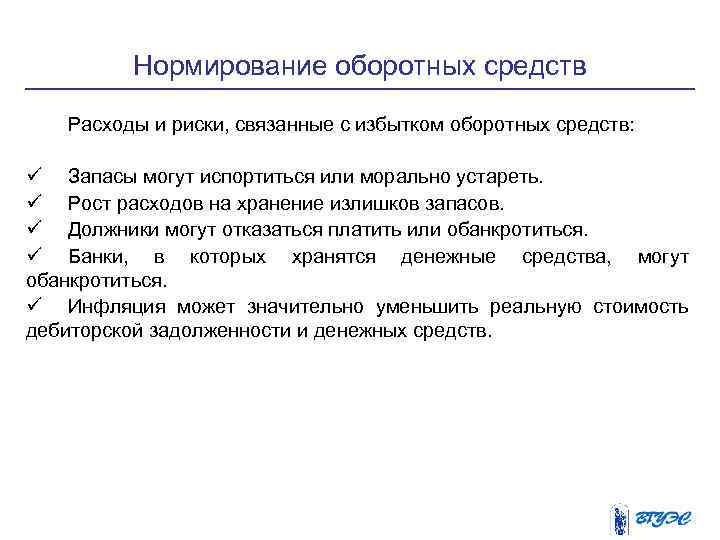 Нормирование оборотных средств

Расходы и риски, связанные с избытком оборотных средств:

✓ Запасы могут испортиться или морально устареть.
✓ Рост расходов на хранение излишков запасов.
✓ Должники могут отказаться платить или обанкротиться.
✓ Банки, в которых хранятся денежные средства, могут обанкротиться.
✓ Инфляция может значительно уменьшить реальную стоимость дебиторской задолженности и денежных средств.

ВГУЭС